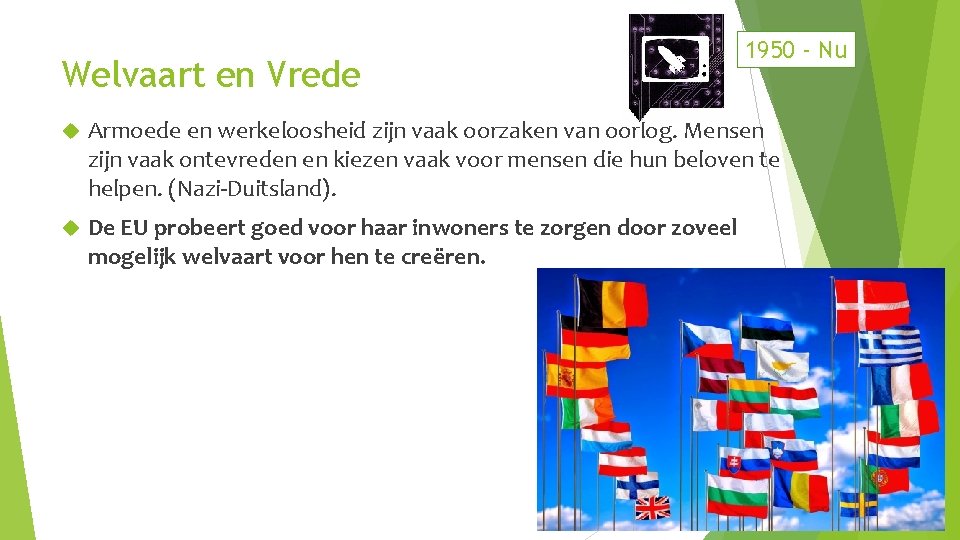 Welvaart en Vrede

1950 - Nu

Armoede en werkeloosheid zijn vaak oorzaken van oorlog. Mensen zijn vaak ontevreden en kiezen vaak voor mensen die hun beloven te helpen. (Nazi-Duitsland).

De EU probeert goed voor haar inwoners te zorgen door zoveel mogelijk welvaart voor hen te creëren.